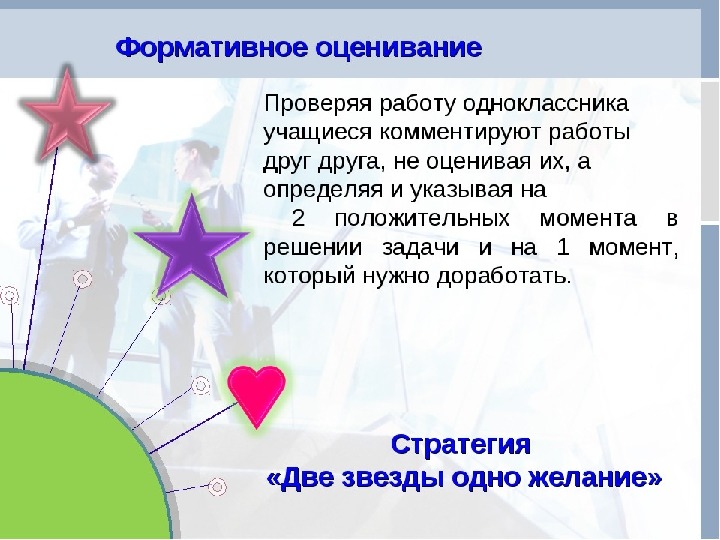 Формативное оценивание

Проверяя работу одноклассника учащиеся комментируют работы друг друга, не оценивая их, а определяя и указывая на

2 положительных момента в решении задачи и на 1 момент, который нужно доработать.

Стратегия
«Две звезды одно желание»